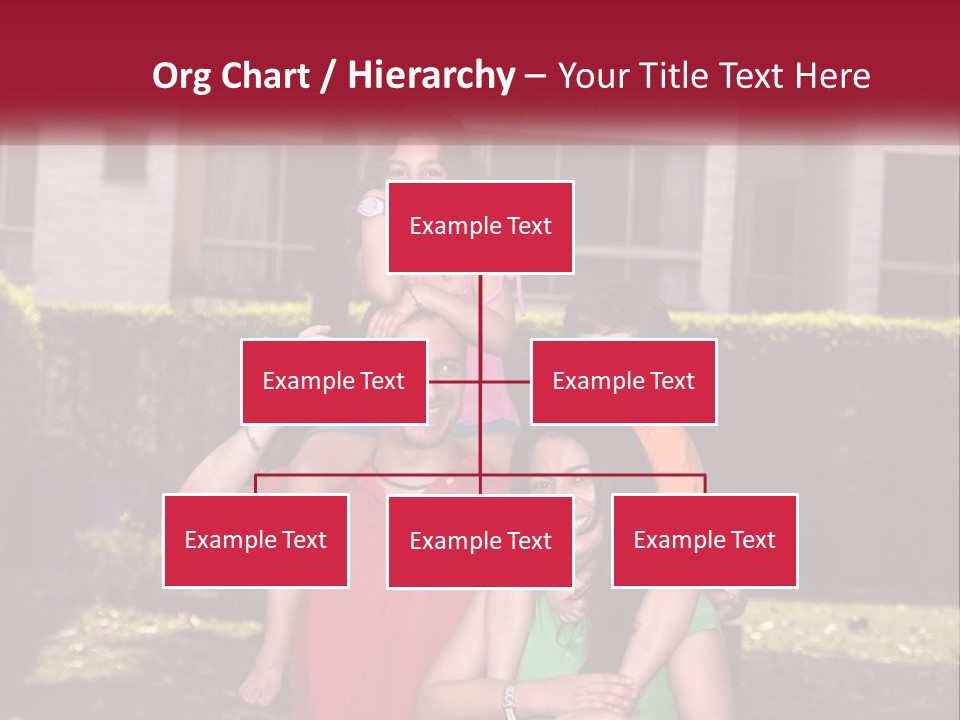 Org Chart / Hierarchy – Your Title Text Here

Example Text

Example Text

Example Text

Example Text

Example Text

Example Text